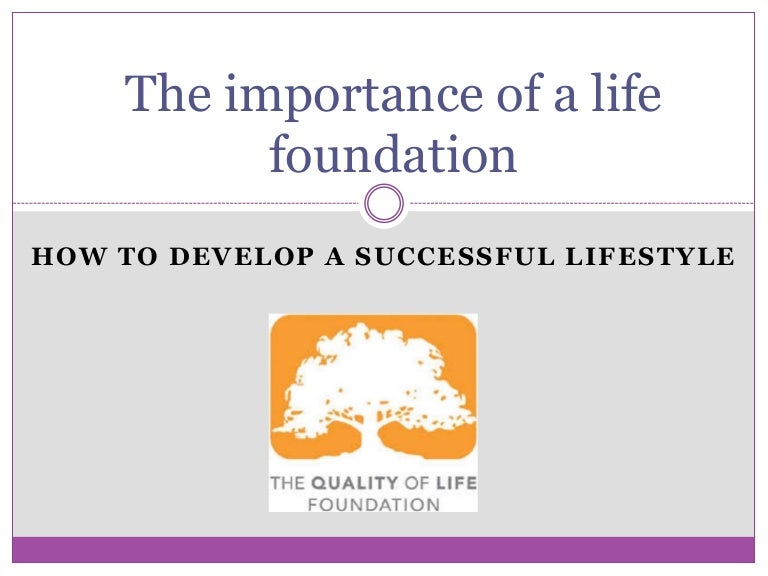 The importance of a life foundation

HOW TO DEVELOP A SUCCESSFUL LIFESTYLE

THE QUALITY OF LIFE FOUNDATION